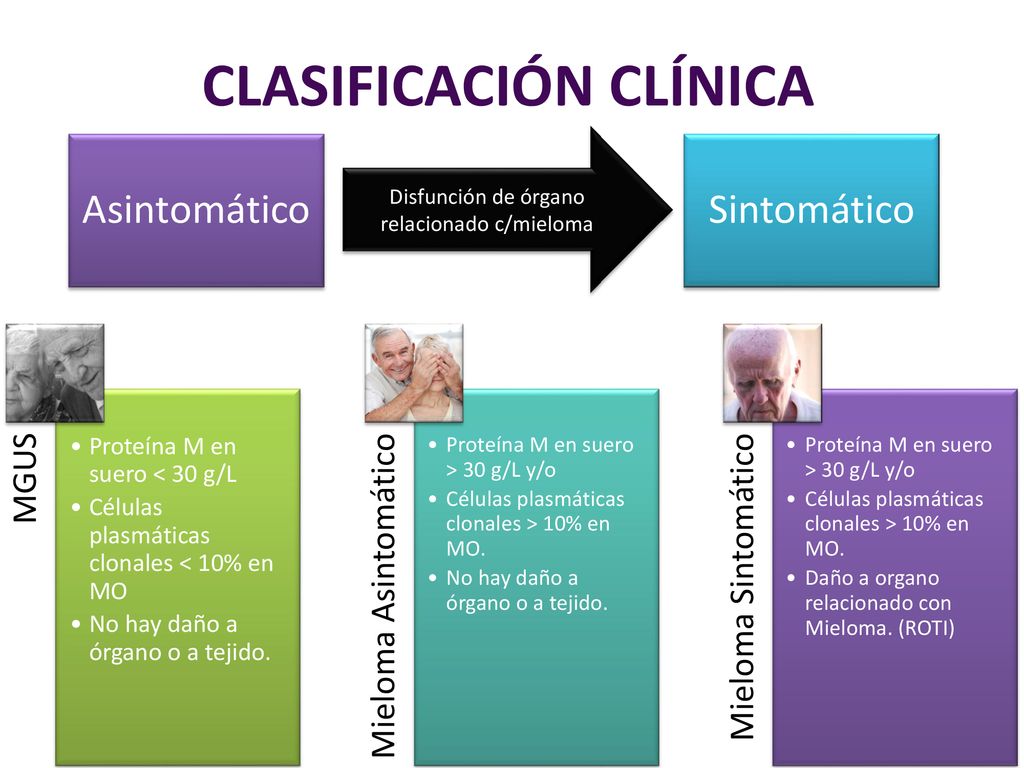 CLASIFICACIÓN CLÍNICA

Asintomático

Disfunción de órgano relacionado c/mieloma

Sintomático

MGUS

• Proteína M en suero < 30 g/L
• Células plasmáticas clonales < 10% en MO
• No hay daño a órgano o a tejido.

Mieloma Asintomático

• Proteína M en suero > 30 g/L y/o
• Células plasmáticas clonales > 10% en MO.
• No hay daño a órgano o a tejido.

Mieloma Sintomático

• Proteína M en suero > 30 g/L y/o
• Células plasmáticas clonales > 10% en MO.
• Daño a organo relacionado con Mieloma. (ROTI)